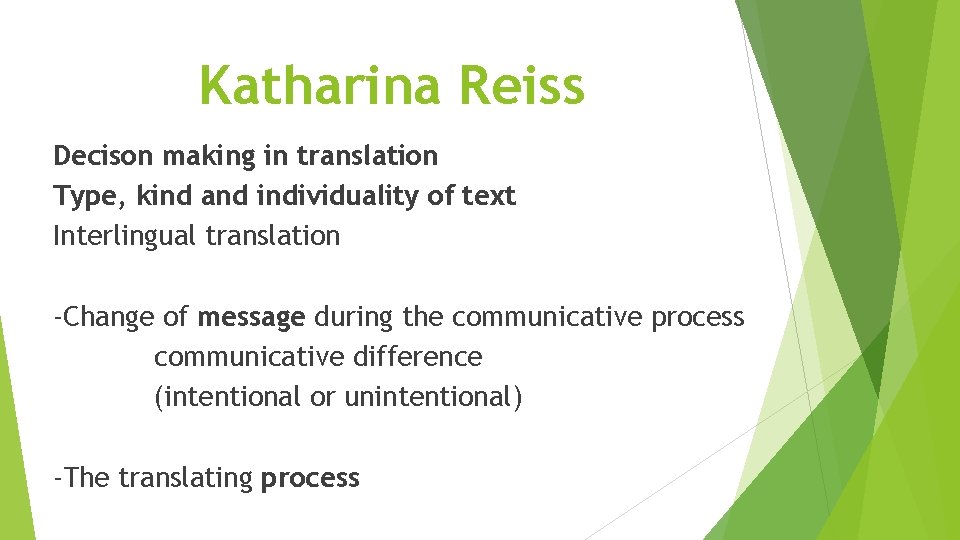 Katharina Reiss

Decison making in translation
Type, kind and individuality of text
Interlingual translation

-Change of message during the communicative process
communicative difference
(intentional or unintentional)

-The translating process